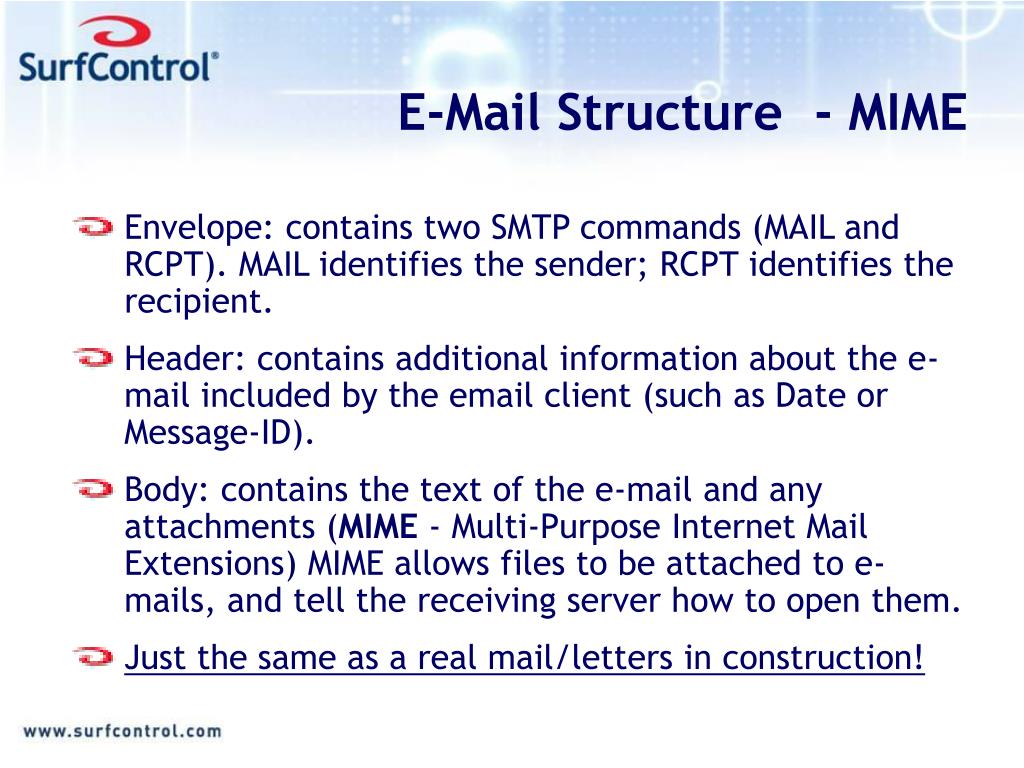 SurfControl®

E-Mail Structure - MIME

Envelope: contains two SMTP commands (MAIL and RCPT). MAIL identifies the sender; RCPT identifies the recipient.

Header: contains additional information about the e-mail included by the email client (such as Date or Message-ID).

Body: contains the text of the e-mail and any attachments (MIME - Multi-Purpose Internet Mail Extensions) MIME allows files to be attached to e-mails, and tell the receiving server how to open them.

Just the same as a real mail/letters in construction!

www.surfcontrol.com